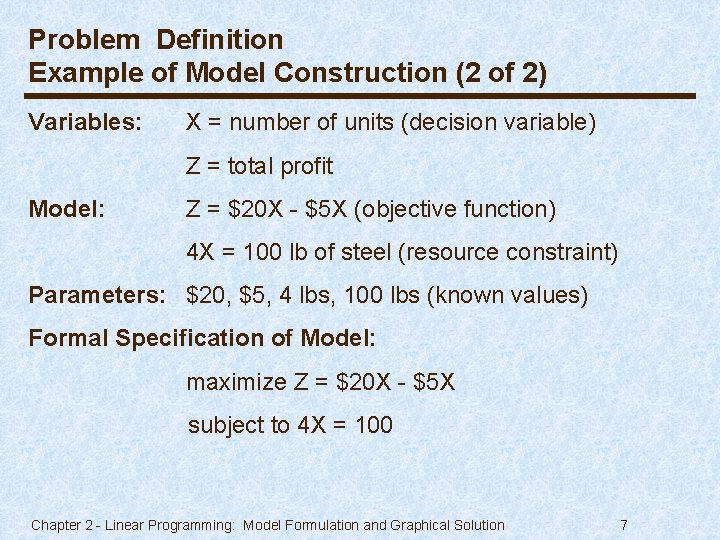 Problem Definition
Example of Model Construction (2 of 2)

Variables: X = number of units (decision variable)

Z = total profit

Model: Z = \$20X - \$5X (objective function)

4X = 100 lb of steel (resource constraint)

Parameters: \$20, \$5, 4 lbs, 100 lbs (known values)

Formal Specification of Model:

maximize Z = \$20X - \$5X

subject to 4X = 100

Chapter 2 - Linear Programming: Model Formulation and Graphical Solution 7